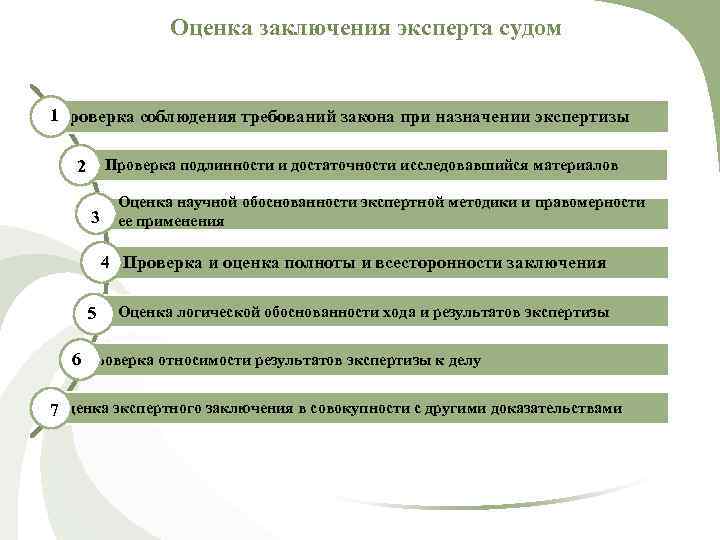 Оценка заключения эксперта судом

1 роверка соблюдения требований закона при назначении экспертизы

2 Проверка подлинности и достаточности исследовавшийся материалов

3 Оценка научной обоснованности экспертной методики и правомерности ее применения

4 Проверка и оценка полноты и всесторонности заключения

5 Оценка логической обоснованности хода и результатов экспертизы

6 оверка относимости результатов экспертизы к делу

7 ценка экспертного заключения в совокупности с другими доказательствами